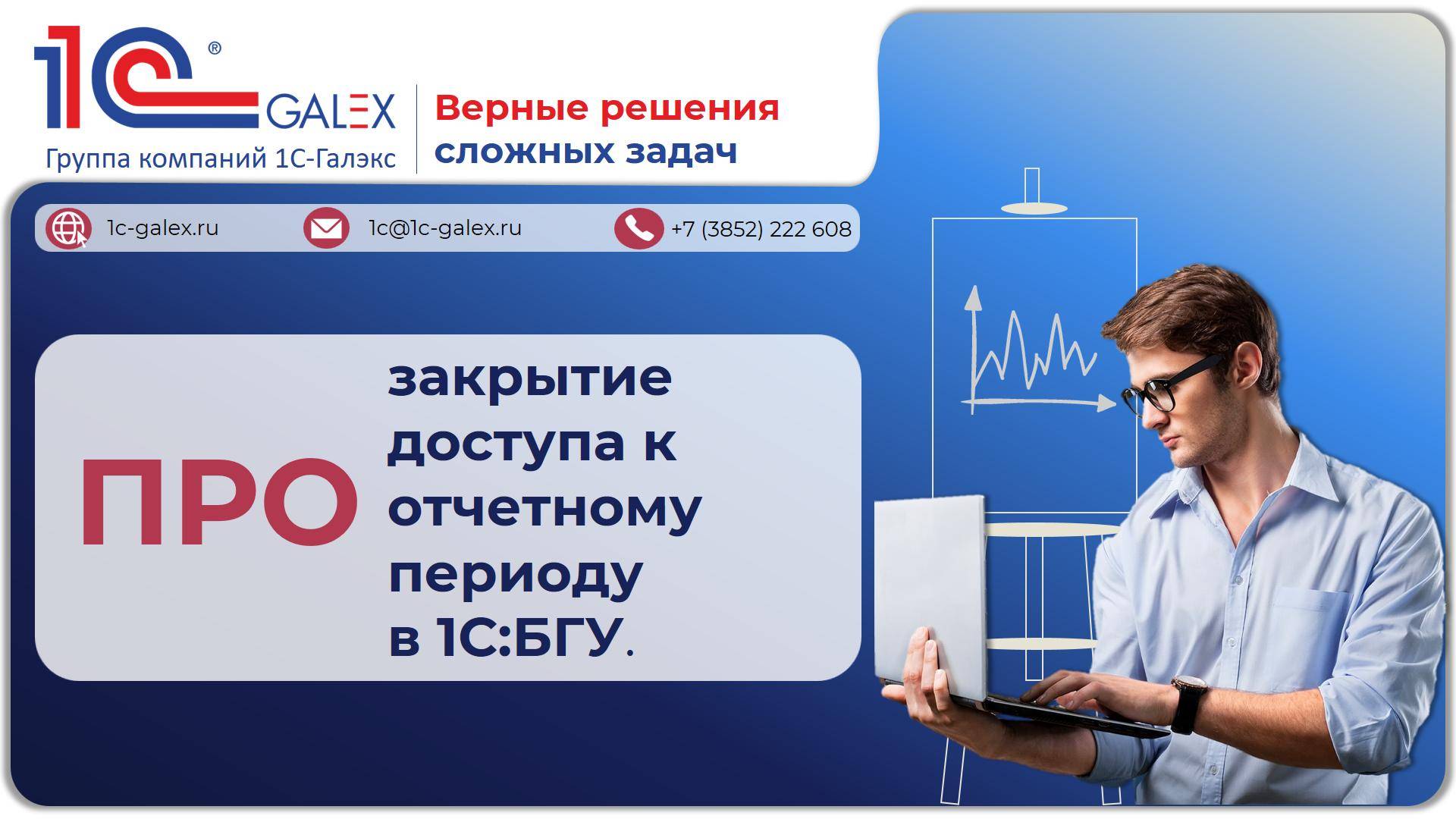 1С® GALEX
Группа компаний 1С-Галэкс

Верные решения сложных задач

1c-galex.ru
1c@1c-galex.ru
+7 (3852) 222 608

ПРО

закрытие доступа к отчетному периоду в 1С:БГУ.